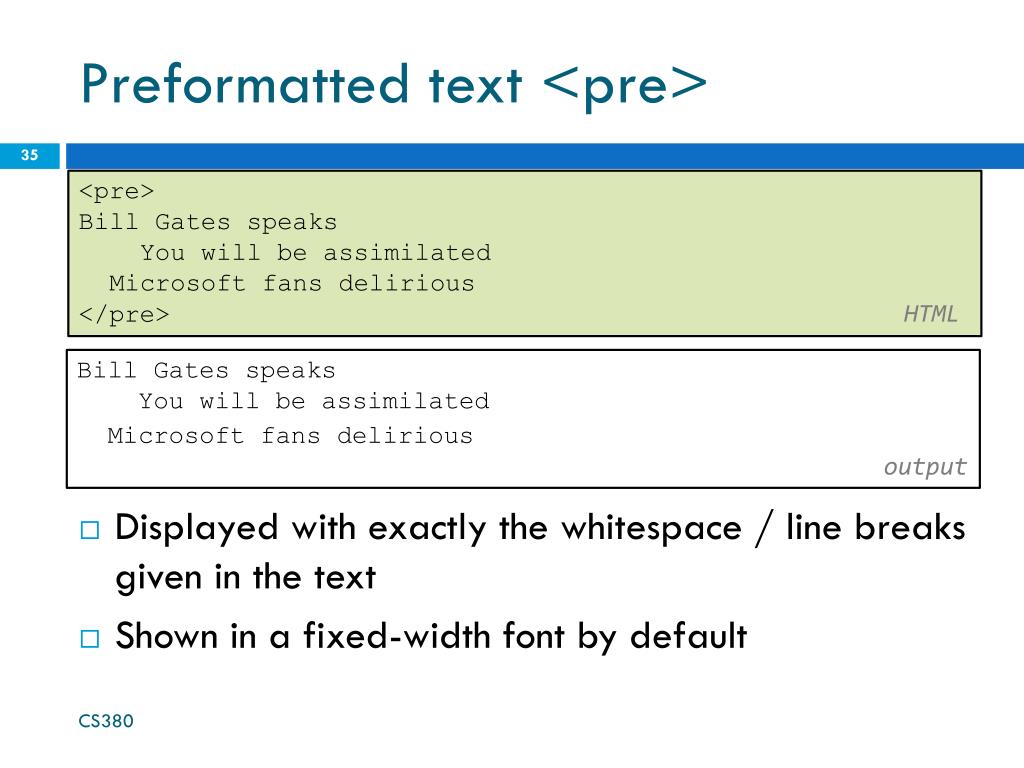 Preformatted text <pre>

35

<pre>
Bill Gates speaks
    You will be assimilated
  Microsoft fans delirious
</pre>
HTML

Bill Gates speaks
    You will be assimilated
  Microsoft fans delirious
output

□ Displayed with exactly the whitespace / line breaks given in the text

□ Shown in a fixed-width font by default

CS380